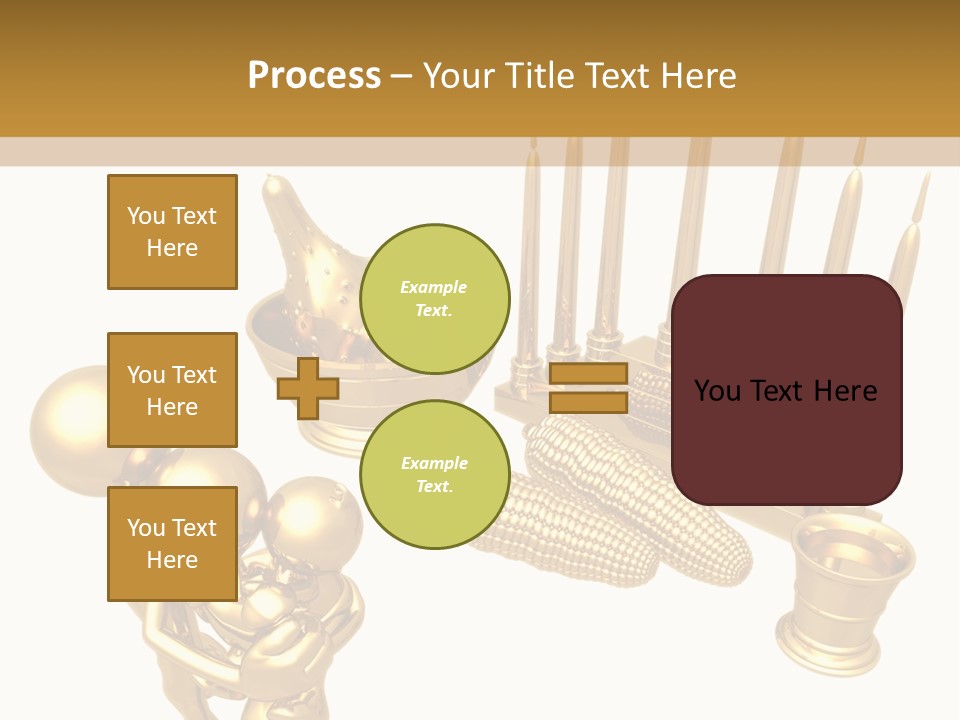 Process – Your Title Text Here

You Text Here

You Text Here

You Text Here

Example Text.

Example Text.

You Text Here